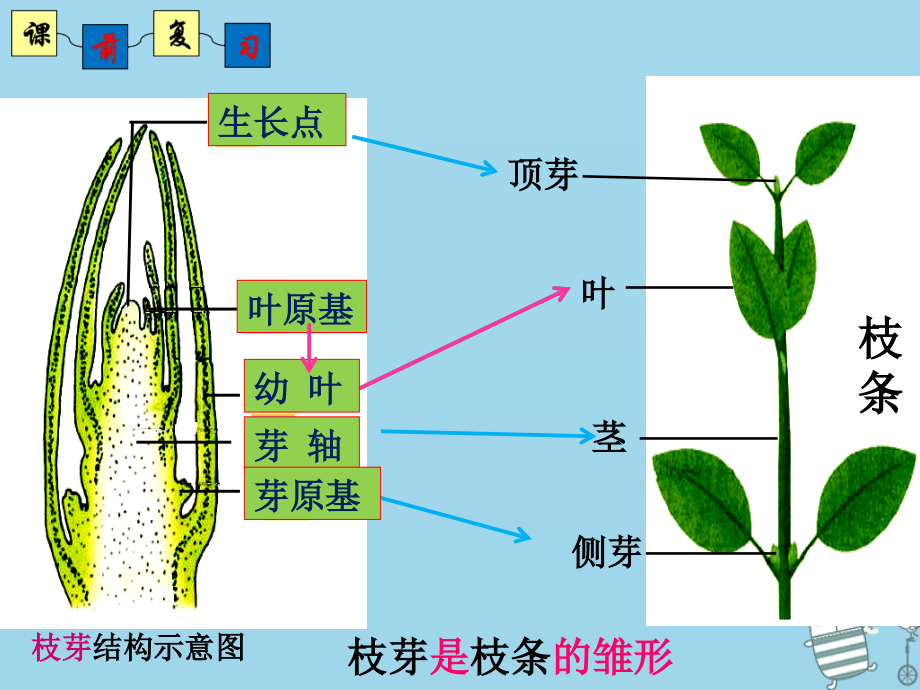 课 前 复 习

生长点

叶原基

幼 叶

芽 轴

芽原基

顶芽

叶

茎

侧芽

枝条

枝芽结构示意图

枝芽是枝条的雏形